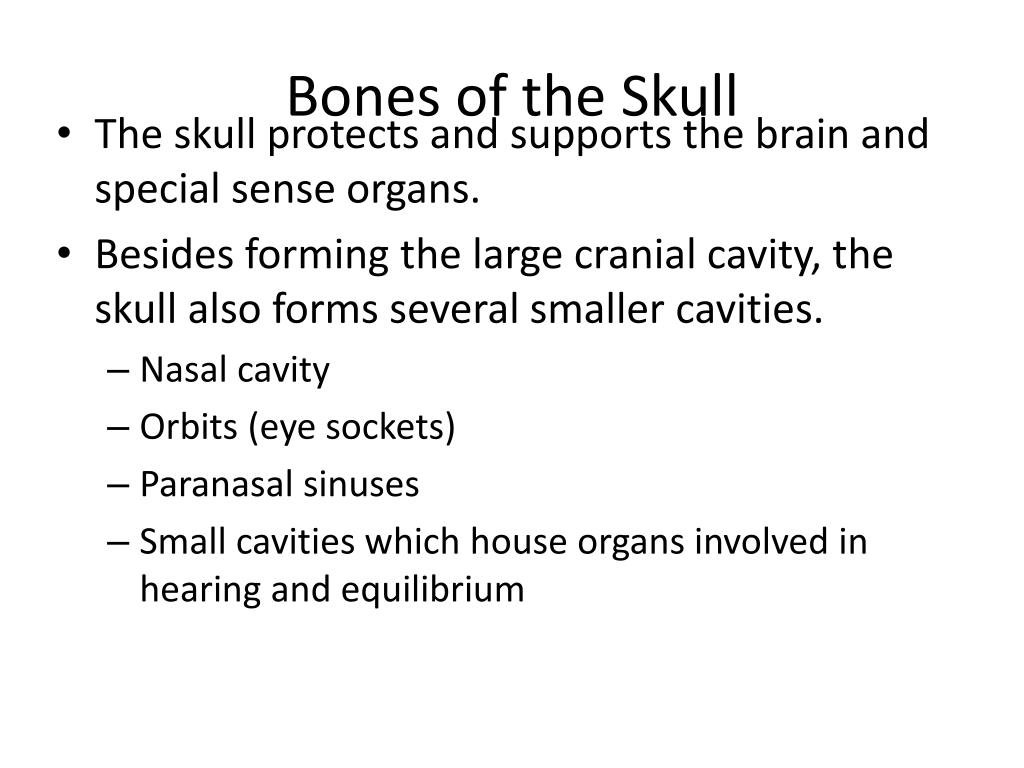 Bones of the Skull

• The skull protects and supports the brain and special sense organs.
• Besides forming the large cranial cavity, the skull also forms several smaller cavities.
– Nasal cavity
– Orbits (eye sockets)
– Paranasal sinuses
– Small cavities which house organs involved in hearing and equilibrium